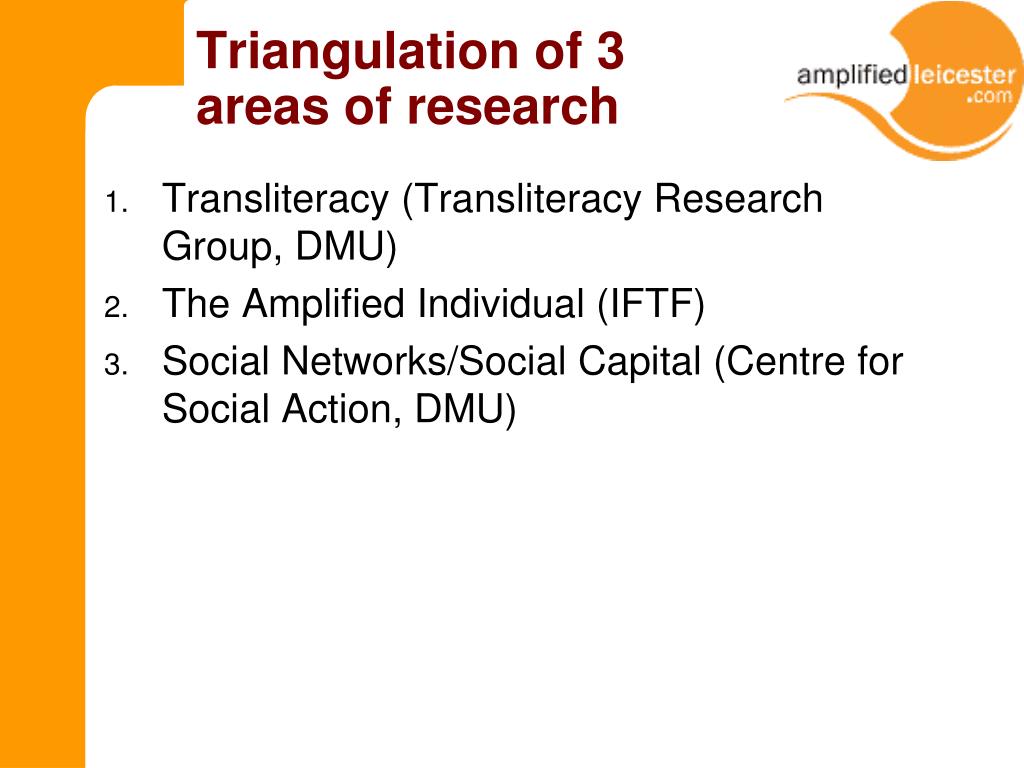 Triangulation of 3 areas of research

amplifiedleicester.com

1. Transliteracy (Transliteracy Research Group, DMU)
2. The Amplified Individual (IFTF)
3. Social Networks/Social Capital (Centre for Social Action, DMU)